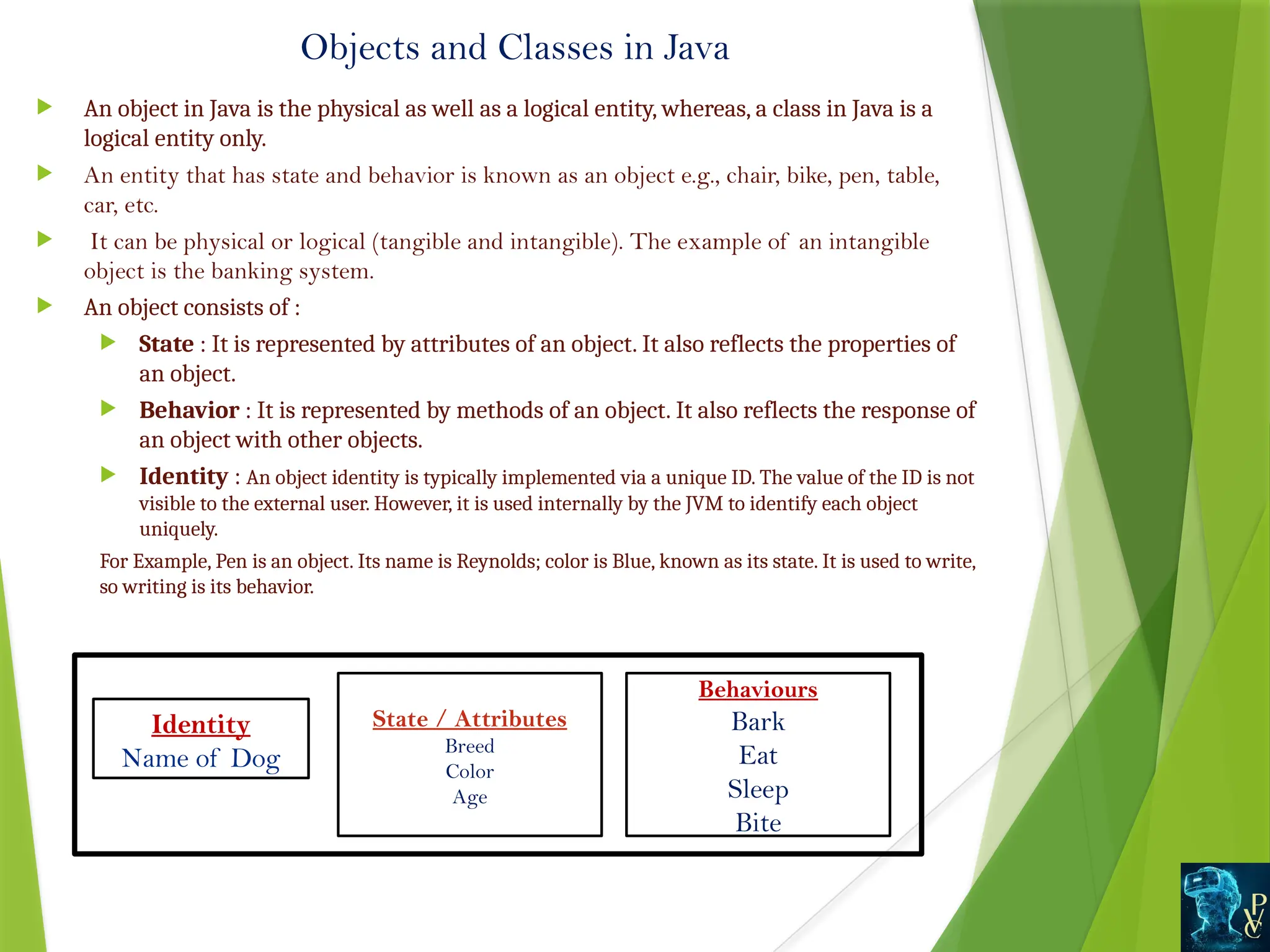 Objects and Classes in Java

An object in Java is the physical as well as a logical entity, whereas, a class in Java is a logical entity only.

An entity that has state and behavior is known as an object e.g., chair, bike, pen, table, car, etc.

It can be physical or logical (tangible and intangible). The example of an intangible object is the banking system.

An object consists of :

State : It is represented by attributes of an object. It also reflects the properties of an object.

Behavior : It is represented by methods of an object. It also reflects the response of an object with other objects.

Identity : An object identity is typically implemented via a unique ID. The value of the ID is not visible to the external user. However, it is used internally by the JVM to identify each object uniquely.

For Example, Pen is an object. Its name is Reynolds; color is Blue, known as its state. It is used to write, so writing is its behavior.

Identity
Name of Dog

State / Attributes
Breed
Color
Age

Behaviours
Bark
Eat
Sleep
Bite

PVC